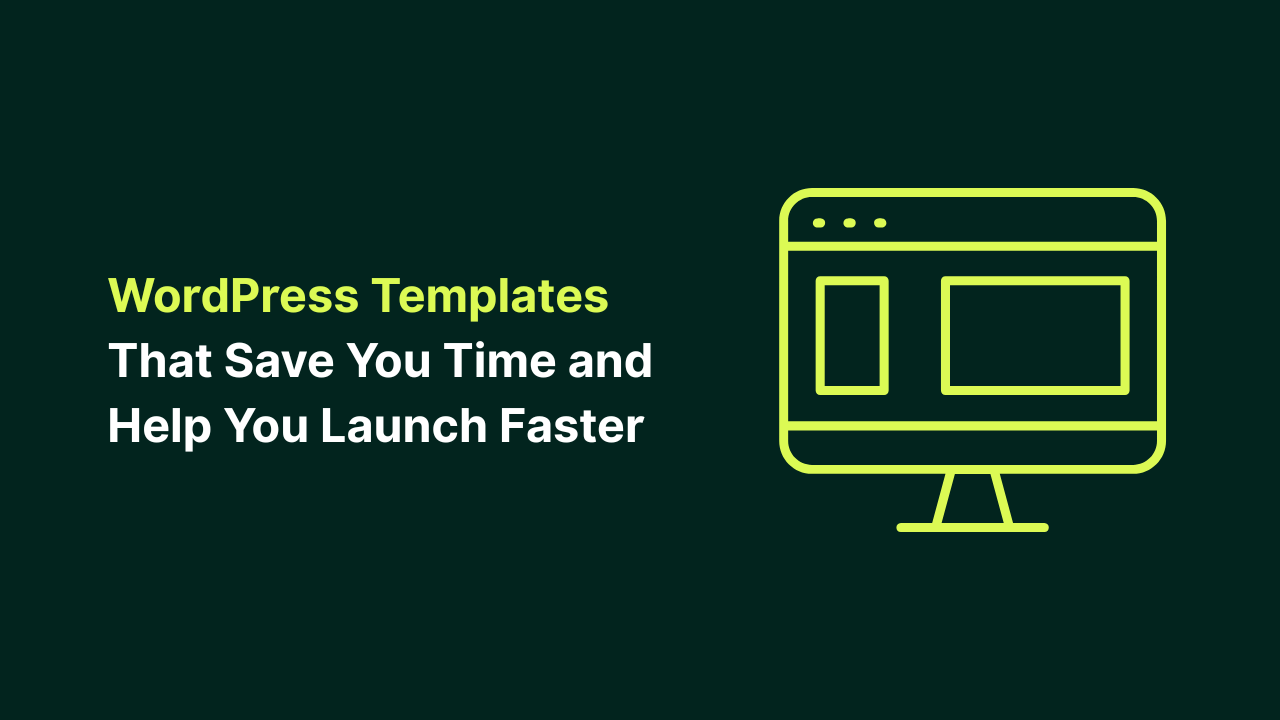 WordPress Templates That Save You Time and Help You Launch Faster